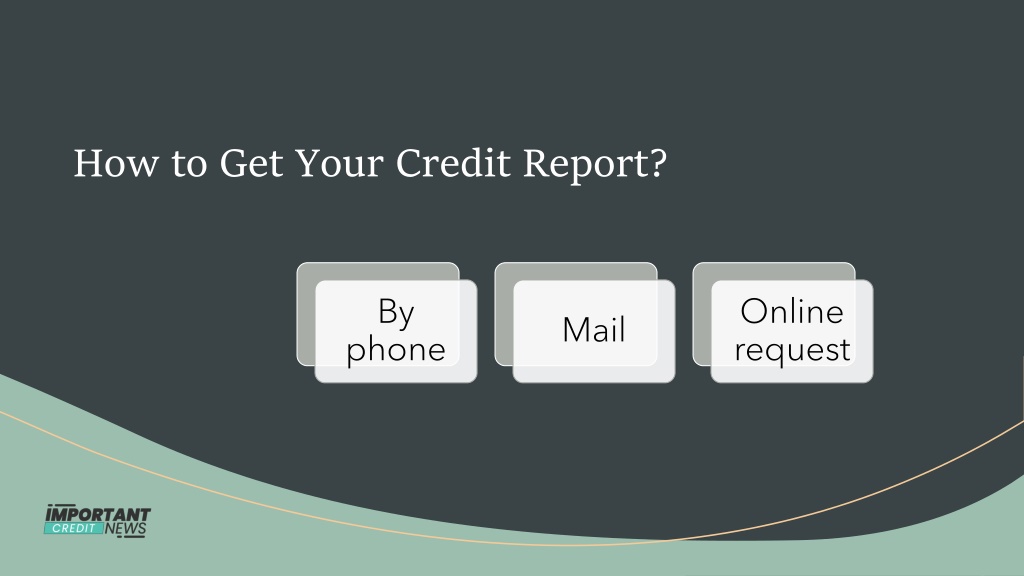 How to Get Your Credit Report?

By phone

Mail

Online request

IMPORTANT CREDIT NEWS